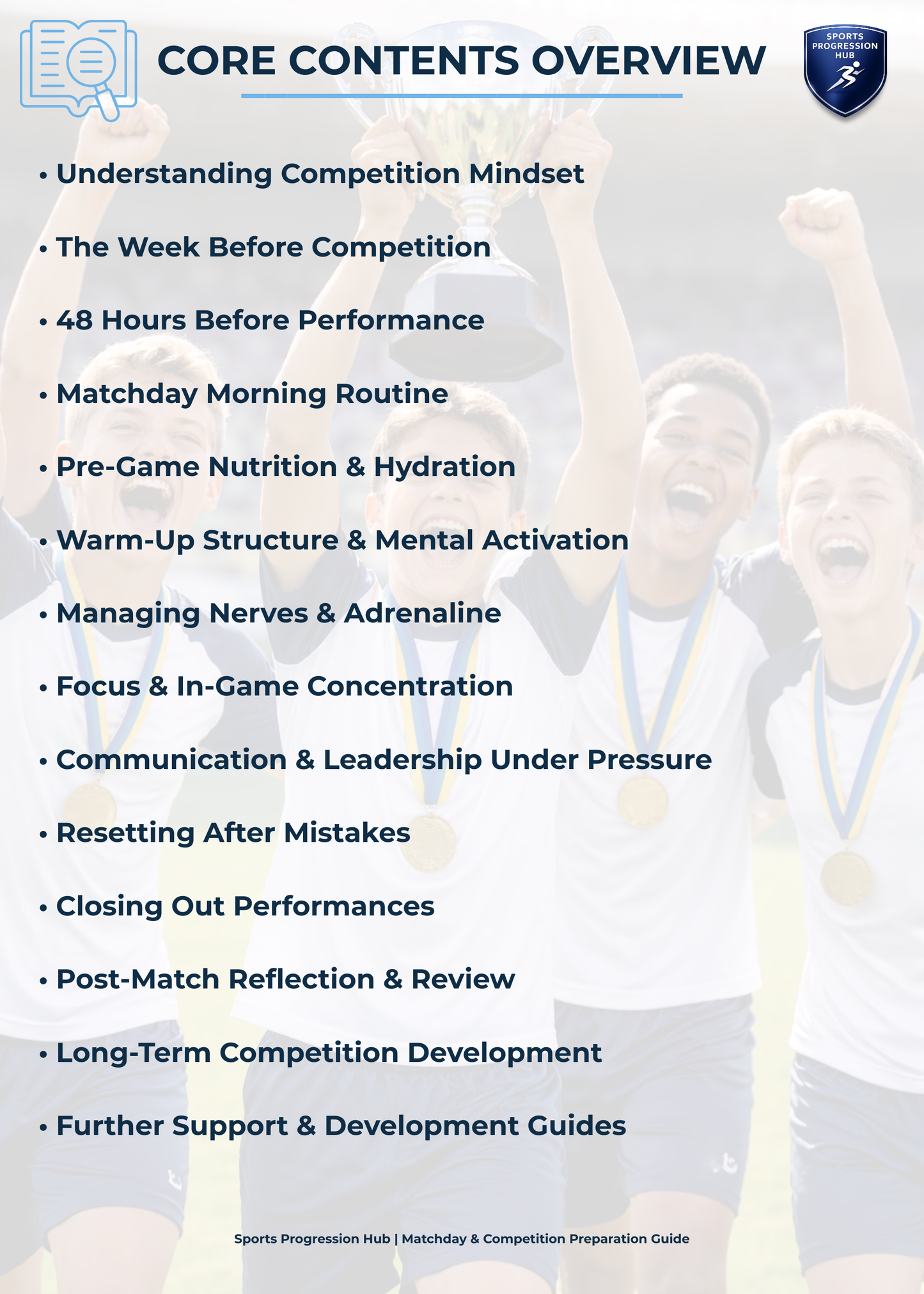 CORE CONTENTS OVERVIEW

SPORTS PROGRESSION HUB

• Understanding Competition Mindset

• The Week Before Competition

• 48 Hours Before Performance

• Matchday Morning Routine

• Pre-Game Nutrition & Hydration

• Warm-Up Structure & Mental Activation

• Managing Nerves & Adrenaline

• Focus & In-Game Concentration

• Communication & Leadership Under Pressure

• Resetting After Mistakes

• Closing Out Performances

• Post-Match Reflection & Review

• Long-Term Competition Development

• Further Support & Development Guides

Sports Progression Hub | Matchday & Competition Preparation Guide